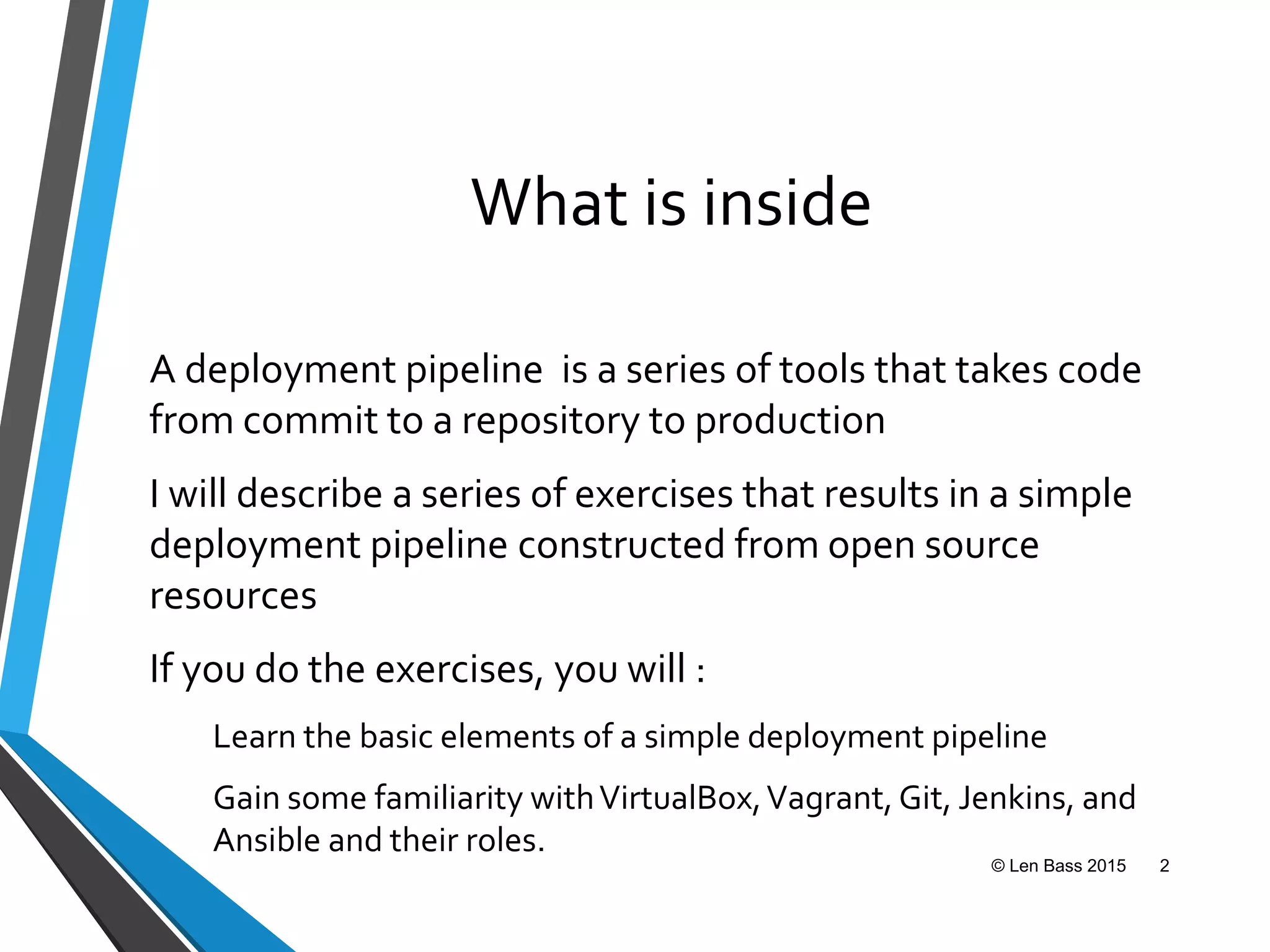 What is inside

A deployment pipeline  is a series of tools that takes code from commit to a repository to production

I will describe a series of exercises that results in a simple deployment pipeline constructed from open source resources

If you do the exercises, you will :

Learn the basic elements of a simple deployment pipeline

Gain some familiarity with VirtualBox, Vagrant, Git, Jenkins, and Ansible and their roles.

© Len Bass 2015 2